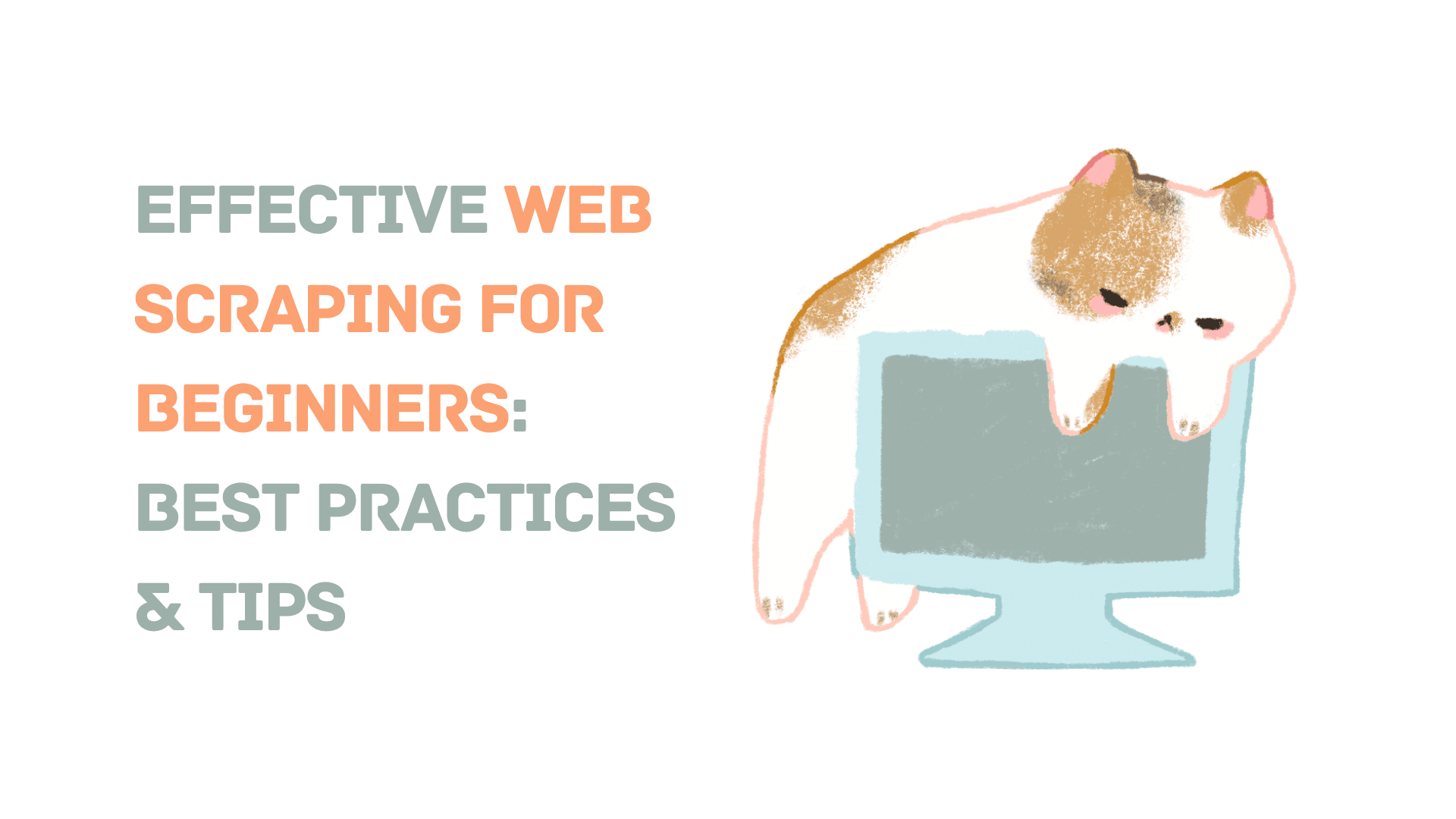 EFFECTIVE WEB SCRAPING FOR BEGINNERS: BEST PRACTICES & TIPS